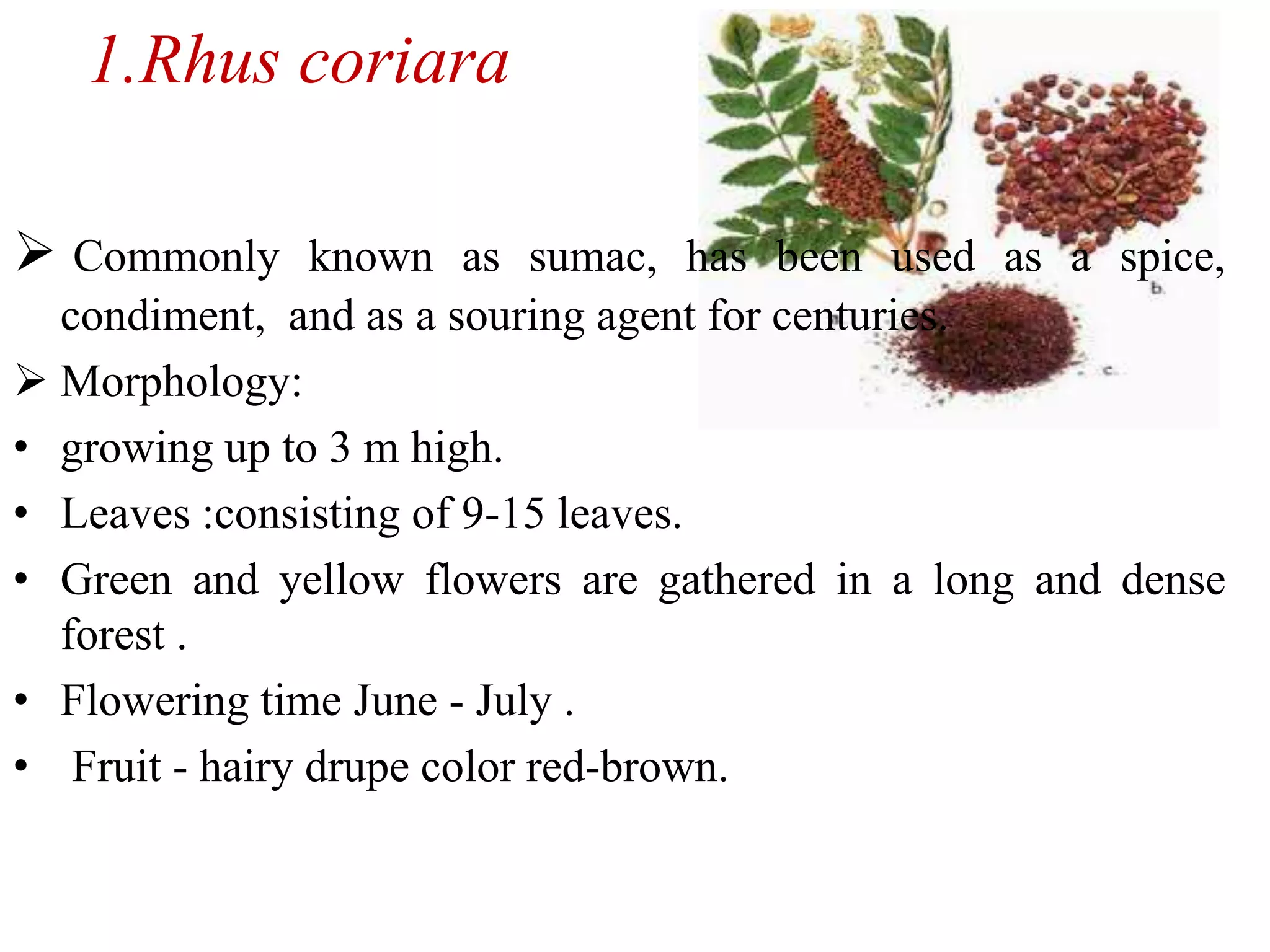 1.Rhus coriara

b.

c.

➢ Commonly known as sumac, has been used as a spice, condiment, and as a souring agent for centuries.

➢ Morphology:

• growing up to 3 m high.

• Leaves :consisting of 9-15 leaves.

• Green and yellow flowers are gathered in a long and dense forest .

• Flowering time June - July .

• Fruit - hairy drupe color red-brown.